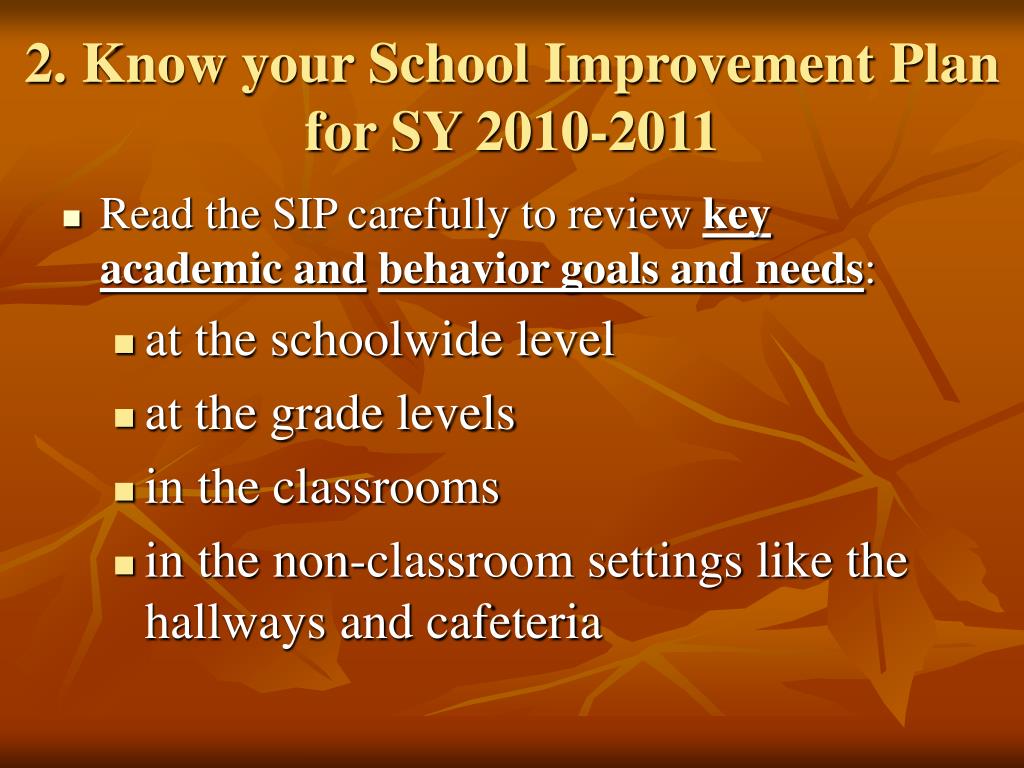 2. Know your School Improvement Plan for SY 2010-2011

Read the SIP carefully to review key academic and behavior goals and needs:

at the schoolwide level

at the grade levels

in the classrooms

in the non-classroom settings like the hallways and cafeteria